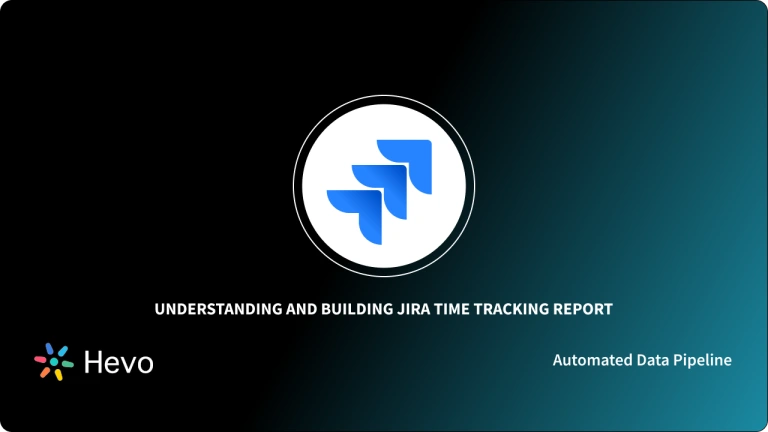 UNDERSTANDING AND BUILDING JIRA TIME TRACKING REPORT

Hevo

Automated Data Pipeline